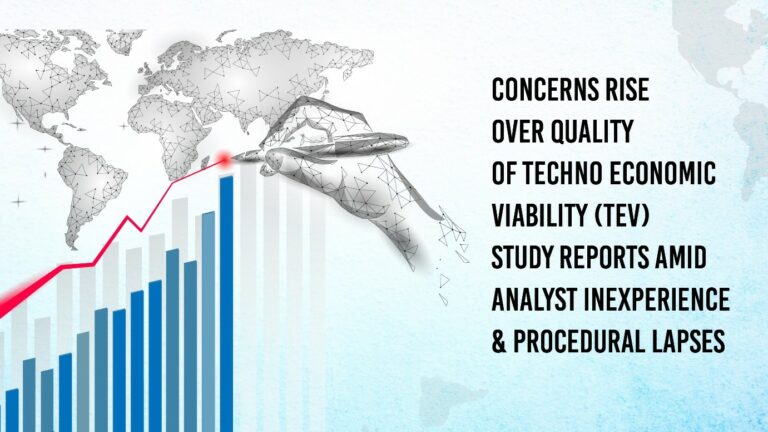 CONCERNS RISE OVER QUALITY OF TECHNO ECONOMIC VIABILITY (TEV) STUDY REPORTS AMID ANALYST INEXPERIENCE & PROCEDURAL LAPSES